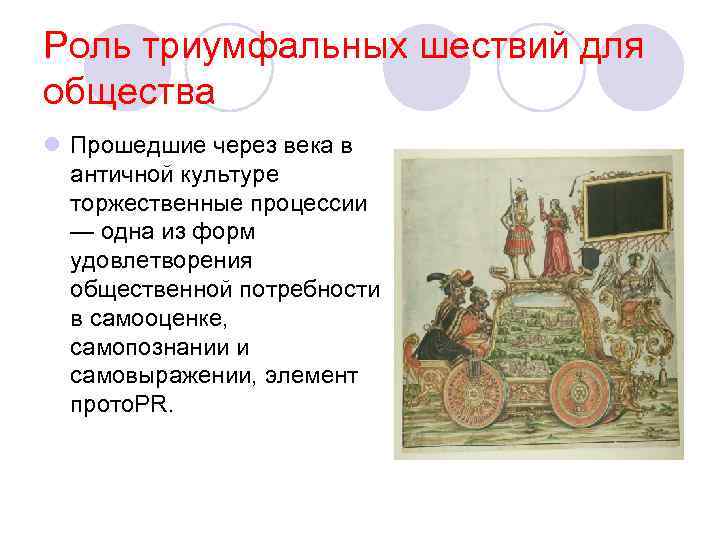 Роль триумфальных шествий для общества

Прошедшие через века в античной культуре торжественные процессии — одна из форм удовлетворения общественной потребности в самооценке, самопознании и самовыражении, элемент протоPR.